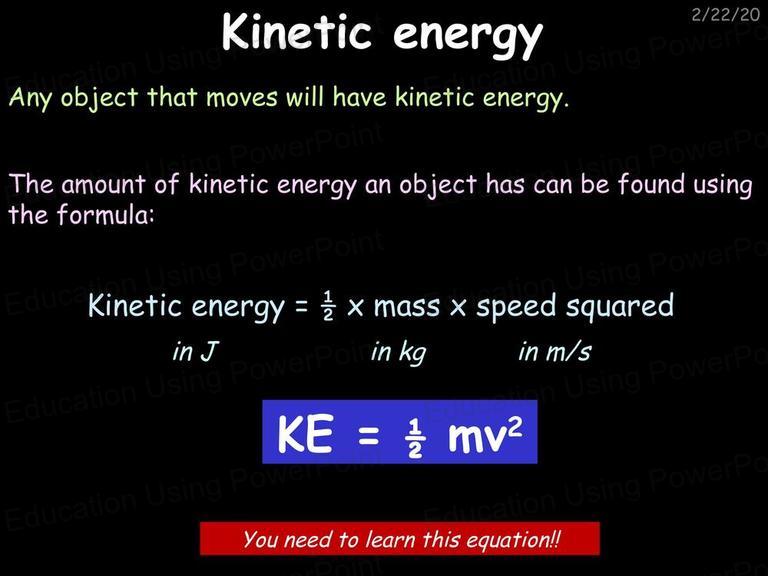 2/22/20

Kinetic energy

Any object that moves will have kinetic energy.

The amount of kinetic energy an object has can be found using the formula:

Kinetic energy = $\frac{1}{2}$ x mass x speed squared

in J in kg in m/s

$KE = \frac{1}{2} mv^2$

You need to learn this equation!!

Education Using PowerPoint